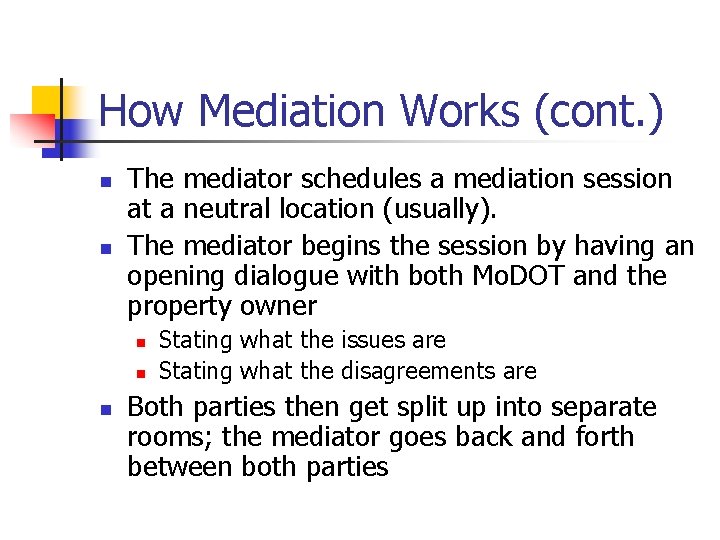 How Mediation Works (cont.)

- The mediator schedules a mediation session at a neutral location (usually).
- The mediator begins the session by having an opening dialogue with both MoDOT and the property owner
  - Stating what the issues are
  - Stating what the disagreements are
- Both parties then get split up into separate rooms; the mediator goes back and forth between both parties